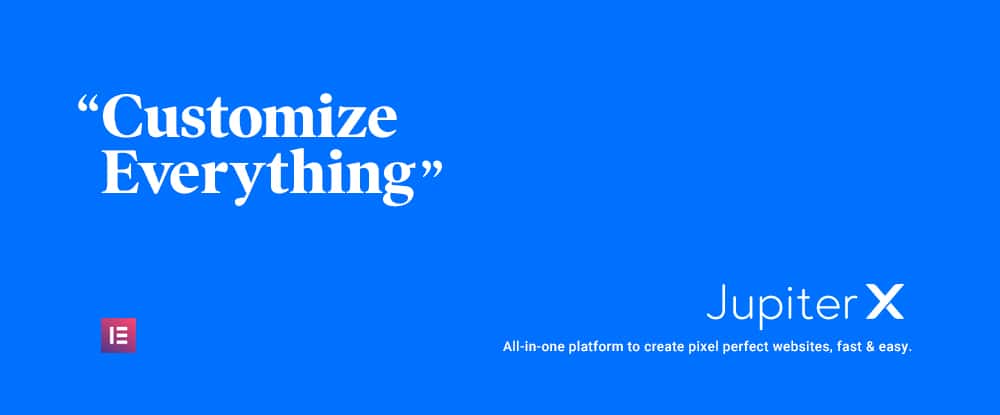 “Customize Everything”

Jupiter X

All-in-one platform to create pixel perfect websites, fast & easy.